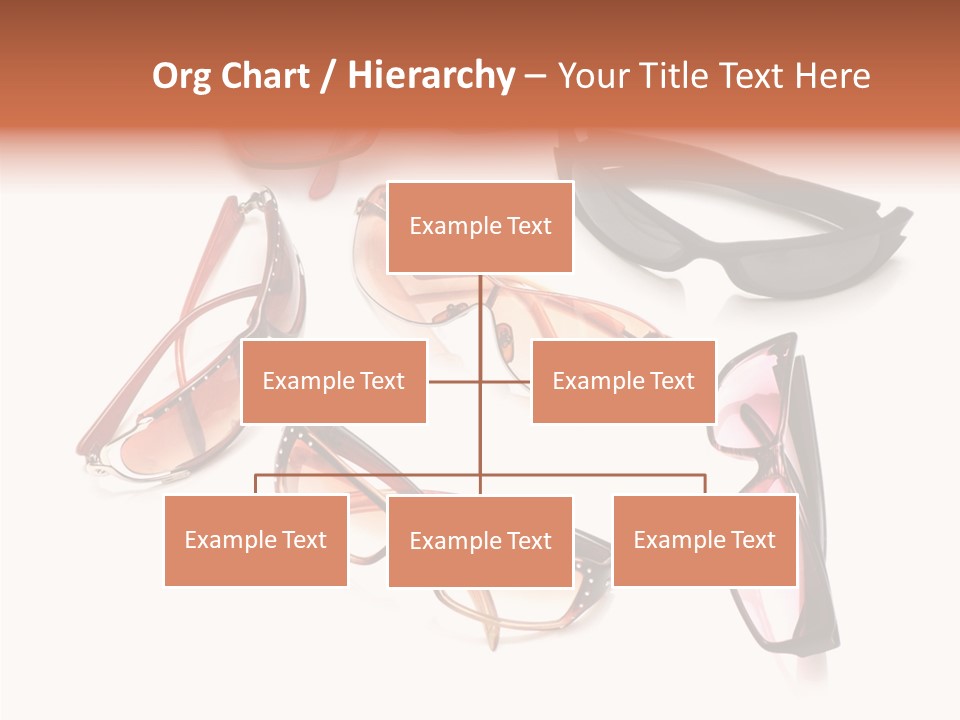 Org Chart / Hierarchy – Your Title Text Here

Example Text

Example Text

Example Text

Example Text

Example Text

Example Text